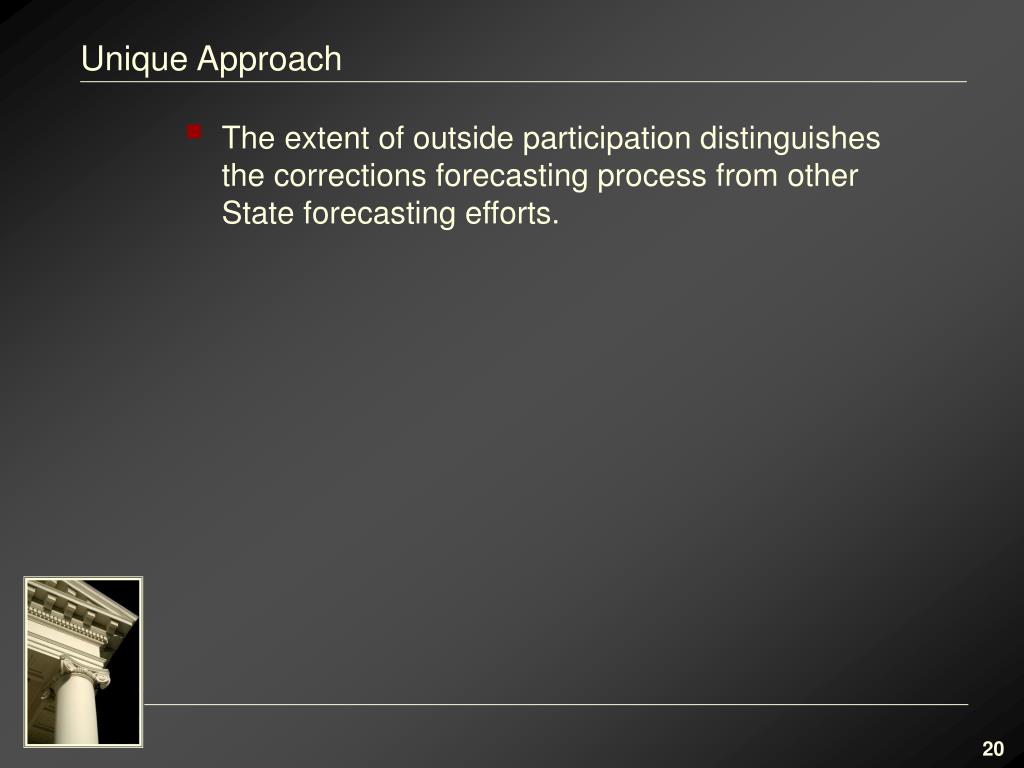 Unique Approach

The extent of outside participation distinguishes the corrections forecasting process from other State forecasting efforts.

20